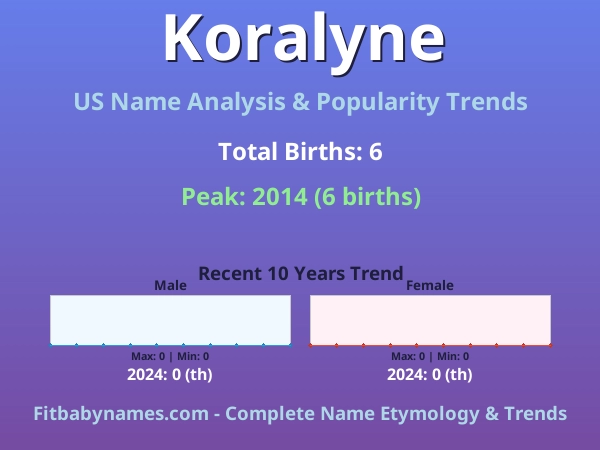 Koralyne

US Name Analysis & Popularity Trends

Total Births: 6

Peak: 2014 (6 births)

Recent 10 Years Trend

Male

Max: 0 | Min: 0

2024: 0 (th)

Female

Max: 0 | Min: 0

2024: 0 (th)

Fitbabynames.com - Complete Name Etymology & Trends